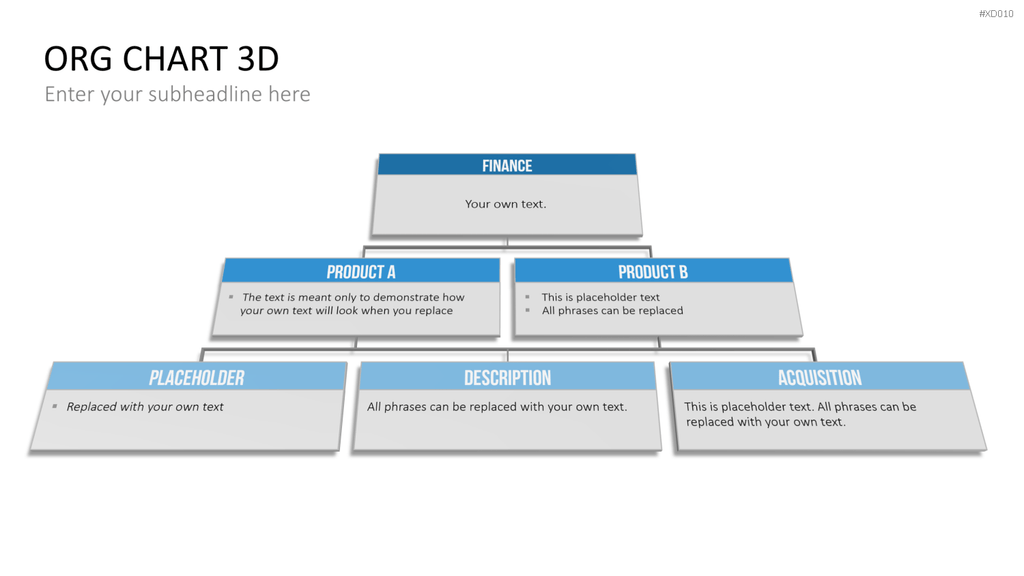 #XD010

ORG CHART 3D

Enter your subheadline here

FINANCE

Your own text.

PRODUCT A

▪ The text is meant only to demonstrate how your own text will look when you replace

PRODUCT B

▪ This is placeholder text
▪ All phrases can be replaced

PLACEHOLDER

▪ Replaced with your own text

DESCRIPTION

All phrases can be replaced with your own text.

ACQUISITION

This is placeholder text. All phrases can be replaced with your own text.